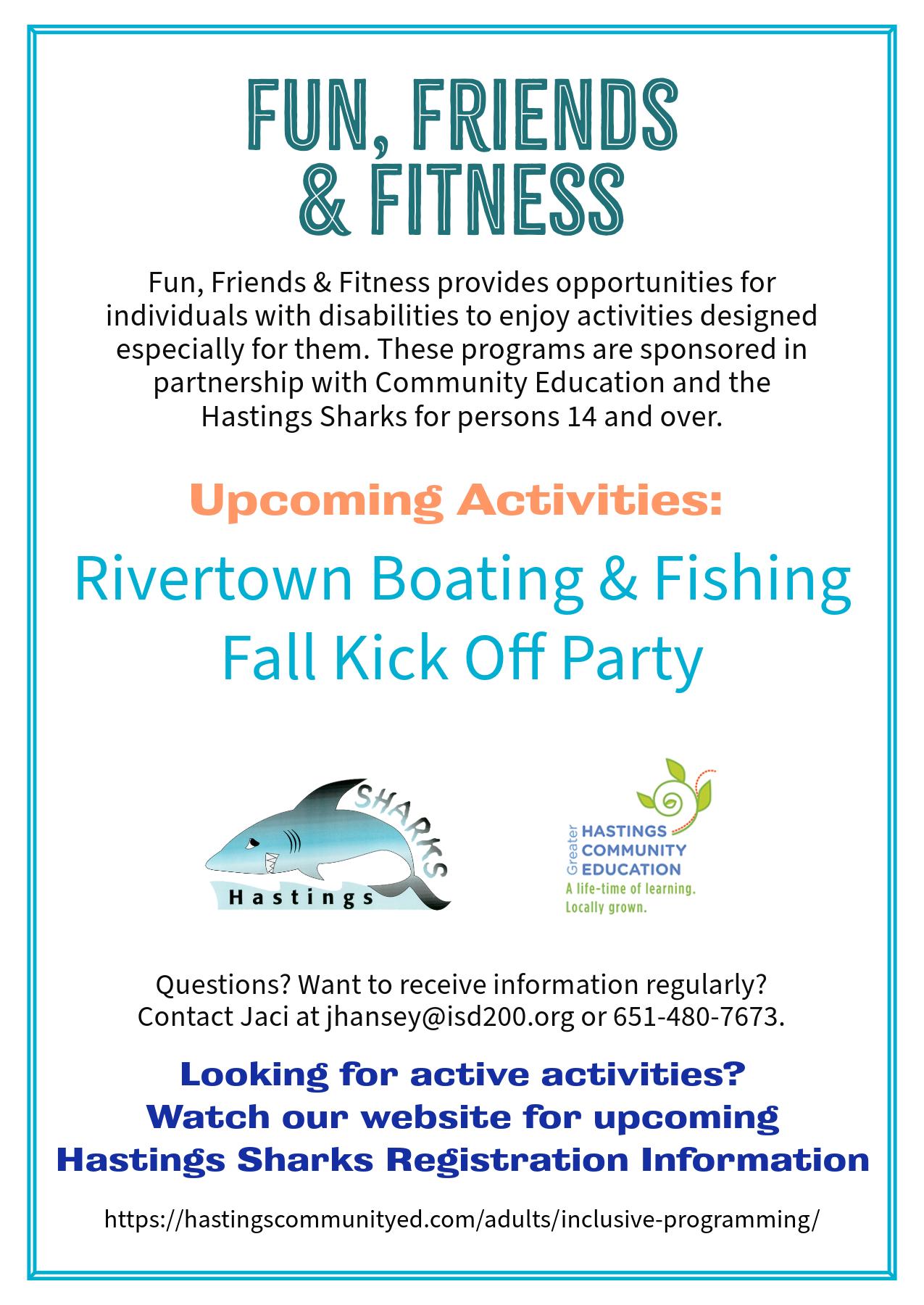 FUN, FRIENDS & FITNESS

Fun, Friends & Fitness provides opportunities for individuals with disabilities to enjoy activities designed especially for them. These programs are sponsored in partnership with Community Education and the Hastings Sharks for persons 14 and over.

Upcoming Activities:

Rivertown Boating & Fishing
Fall Kick Off Party

SHARKS
Hastings

Greater HASTINGS COMMUNITY EDUCATION
A life-time of learning.
Locally grown.

Questions? Want to receive information regularly?
Contact Jaci at jhansey@isd200.org or 651-480-7673.

Looking for active activities?
Watch our website for upcoming
Hastings Sharks Registration Information

https://hastingscommunityed.com/adults/inclusive-programming/